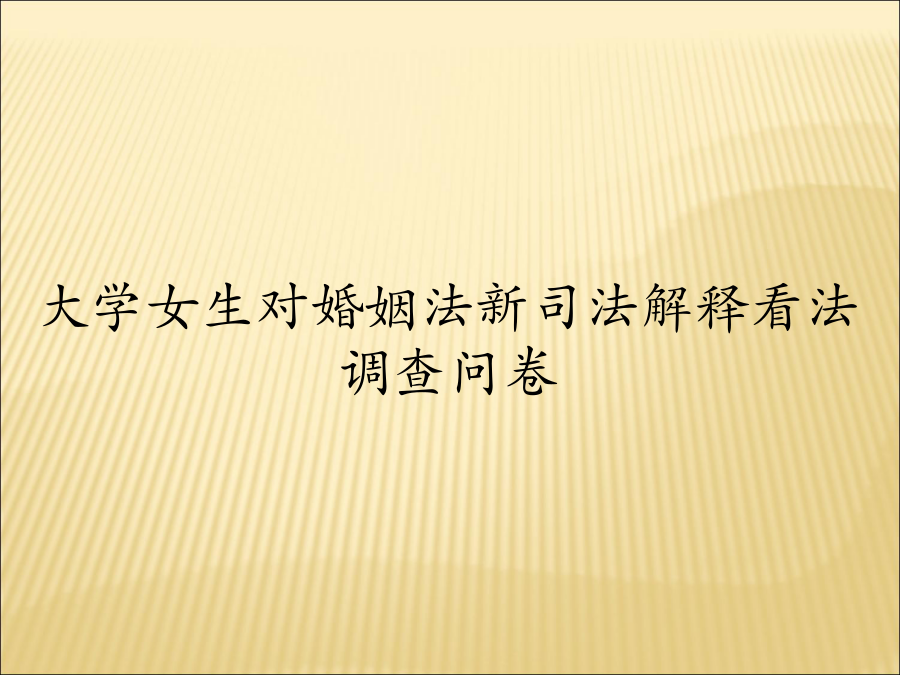 大学女生对婚姻法新司法解释看法调查问卷